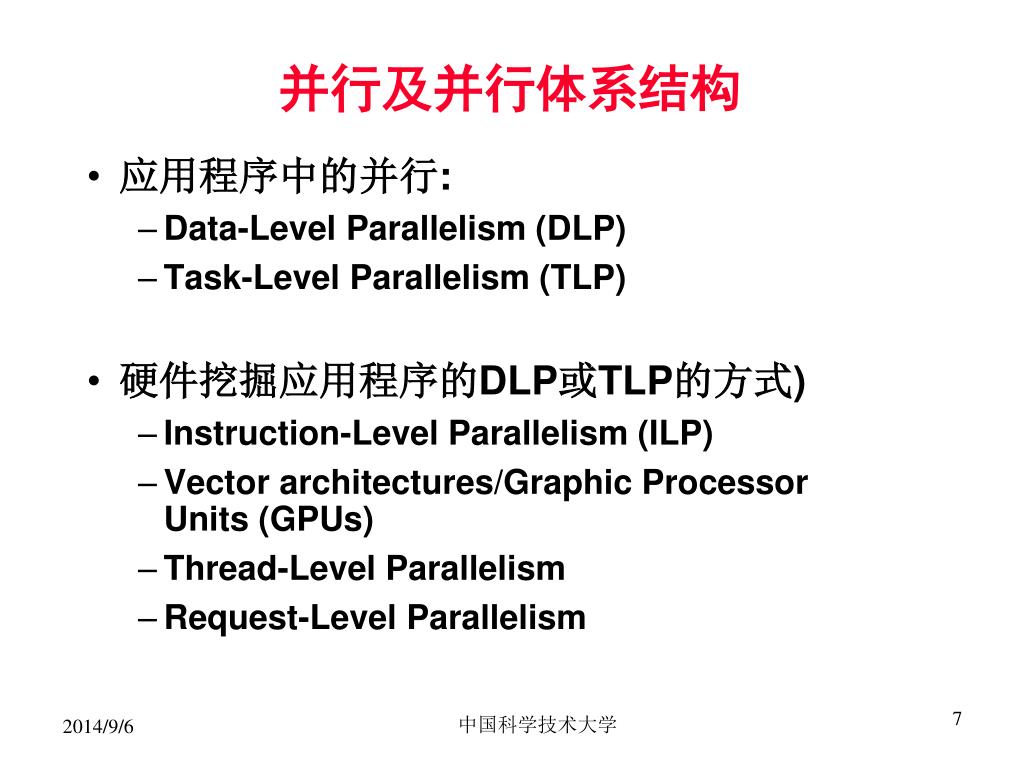 并行及并行体系结构

• 应用程序中的并行:
– Data-Level Parallelism (DLP)
– Task-Level Parallelism (TLP)

• 硬件挖掘应用程序的DLP或TLP的方式)
– Instruction-Level Parallelism (ILP)
– Vector architectures/Graphic Processor Units (GPUs)
– Thread-Level Parallelism
– Request-Level Parallelism

2014/9/6

中国科学技术大学

7